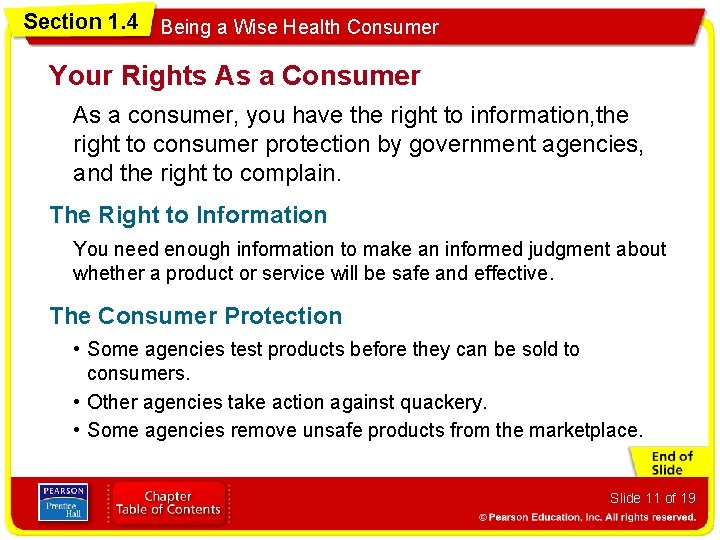 Section 1.4 Being a Wise Health Consumer

Your Rights As a Consumer

As a consumer, you have the right to information,the right to consumer protection by government agencies, and the right to complain.

The Right to Information

You need enough information to make an informed judgment about whether a product or service will be safe and effective.

The Consumer Protection

• Some agencies test products before they can be sold to consumers.

• Other agencies take action against quackery.

• Some agencies remove unsafe products from the marketplace.

End of Slide

PEARSON Prentice Hall

Chapter Table of Contents

Slide 11 of 19

© Pearson Education, Inc. All rights reserved.